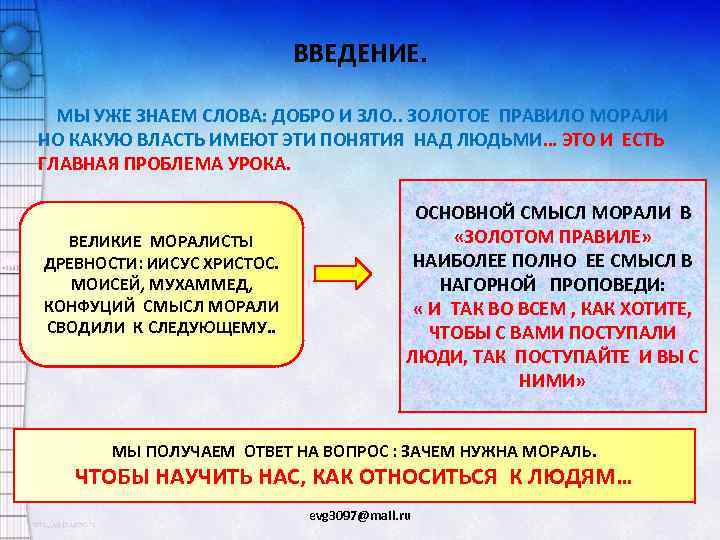 ВВЕДЕНИЕ.

МЫ УЖЕ ЗНАЕМ СЛОВА: ДОБРО И ЗЛО.. ЗОЛОТОЕ ПРАВИЛО МОРАЛИ НО КАКУЮ ВЛАСТЬ ИМЕЮТ ЭТИ ПОНЯТИЯ НАД ЛЮДЬМИ… ЭТО И ЕСТЬ ГЛАВНАЯ ПРОБЛЕМА УРОКА.

ВЕЛИКИЕ МОРАЛИСТЫ ДРЕВНОСТИ: ИИСУС ХРИСТОС. МОИСЕЙ, МУХАММЕД, КОНФУЦИЙ СМЫСЛ МОРАЛИ СВОДИЛИ К СЛЕДУЮЩЕМУ..

ОСНОВНОЙ СМЫСЛ МОРАЛИ В «ЗОЛОТОМ ПРАВИЛЕ» НАИБОЛЕЕ ПОЛНО ЕЕ СМЫСЛ В НАГОРНОЙ ПРОПОВЕДИ: « И ТАК ВО ВСЕМ , КАК ХОТИТЕ, ЧТОБЫ С ВАМИ ПОСТУПАЛИ ЛЮДИ, ТАК ПОСТУПАЙТЕ И ВЫ С НИМИ»

МЫ ПОЛУЧАЕМ ОТВЕТ НА ВОПРОС : ЗАЧЕМ НУЖНА МОРАЛЬ.
ЧТОБЫ НАУЧИТЬ НАС, КАК ОТНОСИТЬСЯ К ЛЮДЯМ…

evg3097@mail.ru